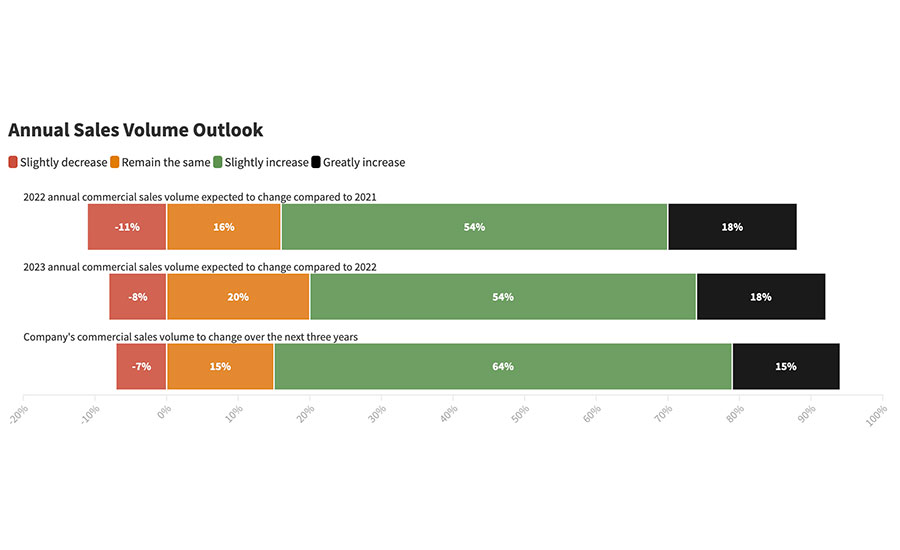 Annual Sales Volume Outlook

Slightly decrease Remain the same Slightly increase Greatly increase

2022 annual commercial sales volume expected to change compared to 2021

-11% 16% 54% 18%

2023 annual commercial sales volume expected to change compared to 2022

-8% 20% 54% 18%

Company's commercial sales volume to change over the next three years

-7% 15% 64% 15%

-20% -10% 0% 10% 20% 30% 40% 50% 60% 70% 80% 90% 100%